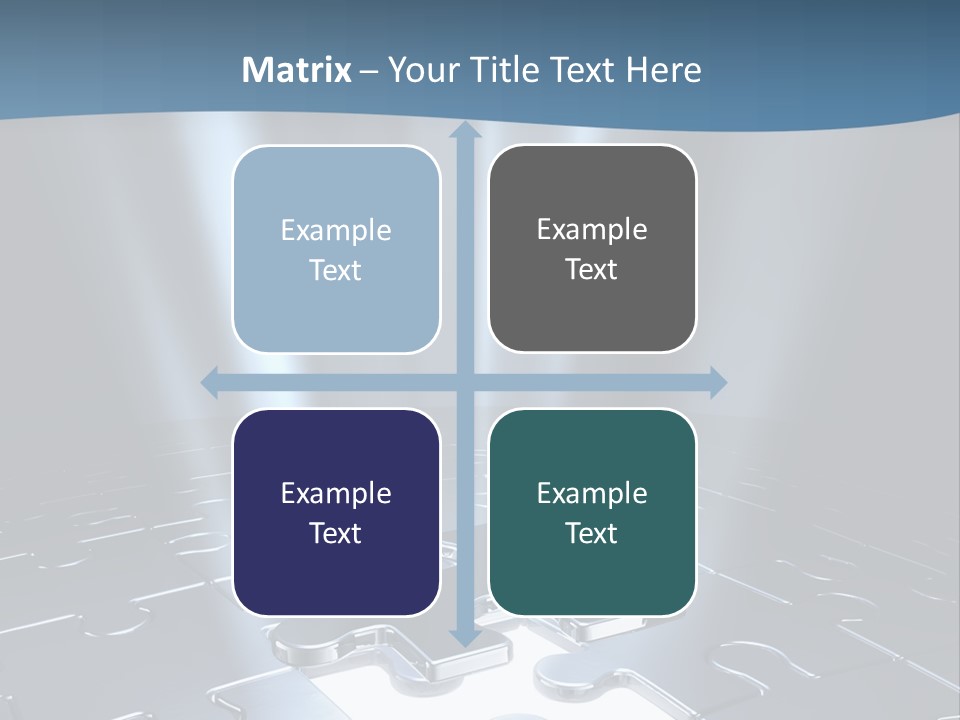 Matrix – Your Title Text Here

Example Text

Example Text

Example Text

Example Text